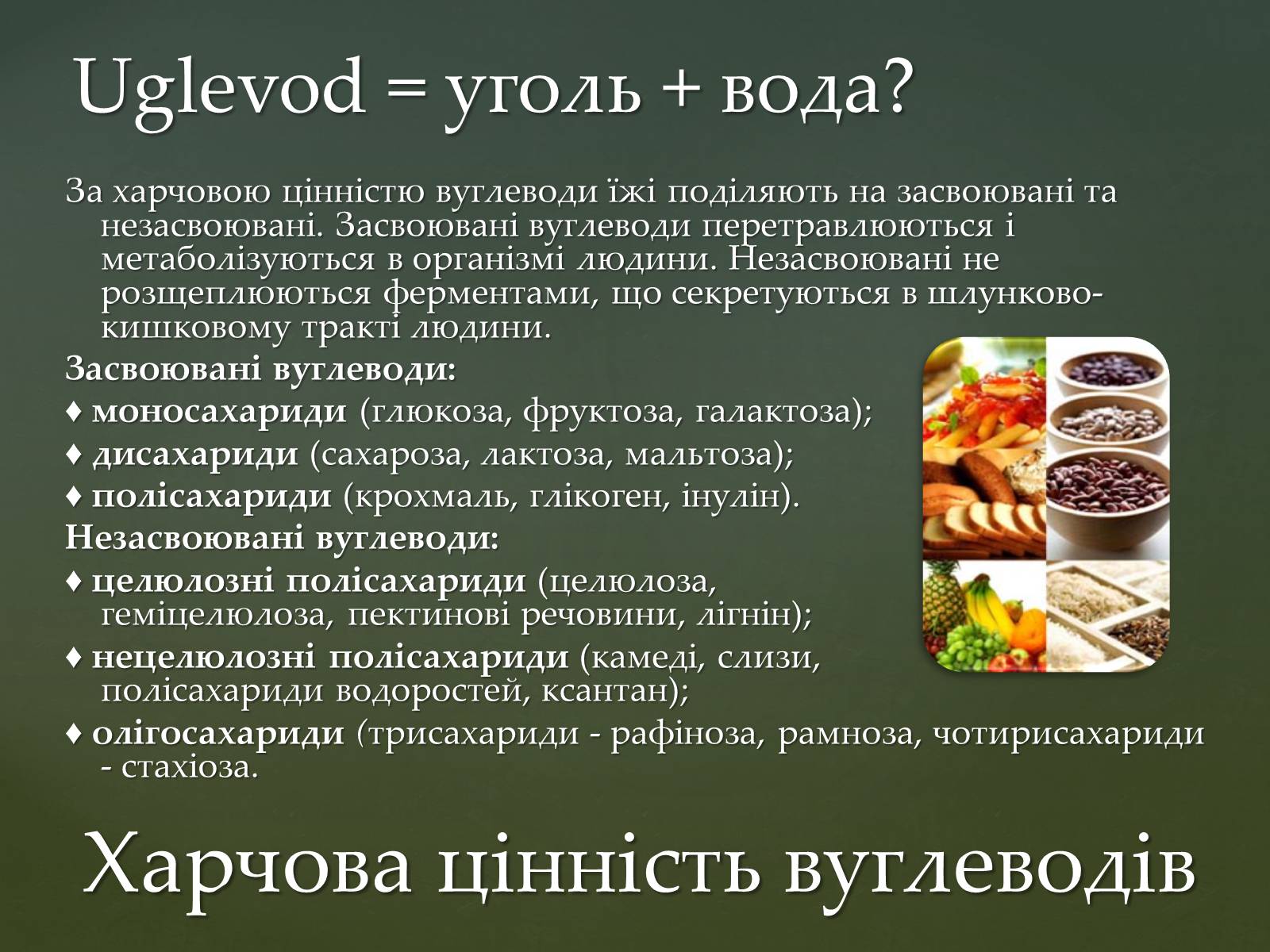 Uglevod = уголь + вода?

За харчовою цінністю вуглеводи їжі поділяють на засвоювані та незасвоювані. Засвоювані вуглеводи перетравлюються і метаболізуються в організмі людини. Незасвоювані не розщеплюються ферментами, що секретуються в шлунково-кишковому тракті людини.

Засвоювані вуглеводи:

♦ моносахариди (глюкоза, фруктоза, галактоза);

♦ дисахариди (сахароза, лактоза, мальтоза);

♦ полісахариди (крохмаль, глікоген, інулін).

Незасвоювані вуглеводи:

♦ целюлозні полісахариди (целюлоза, геміцелюлоза, пектинові речовини, лігнін);

♦ нецелюлозні полісахариди (камеді, слизи, полісахариди водоростей, ксантан);

♦ олігосахариди (трисахариди - рафіноза, рамноза, чотирисахариди - стахіоза.

Харчова цінність вуглеводів